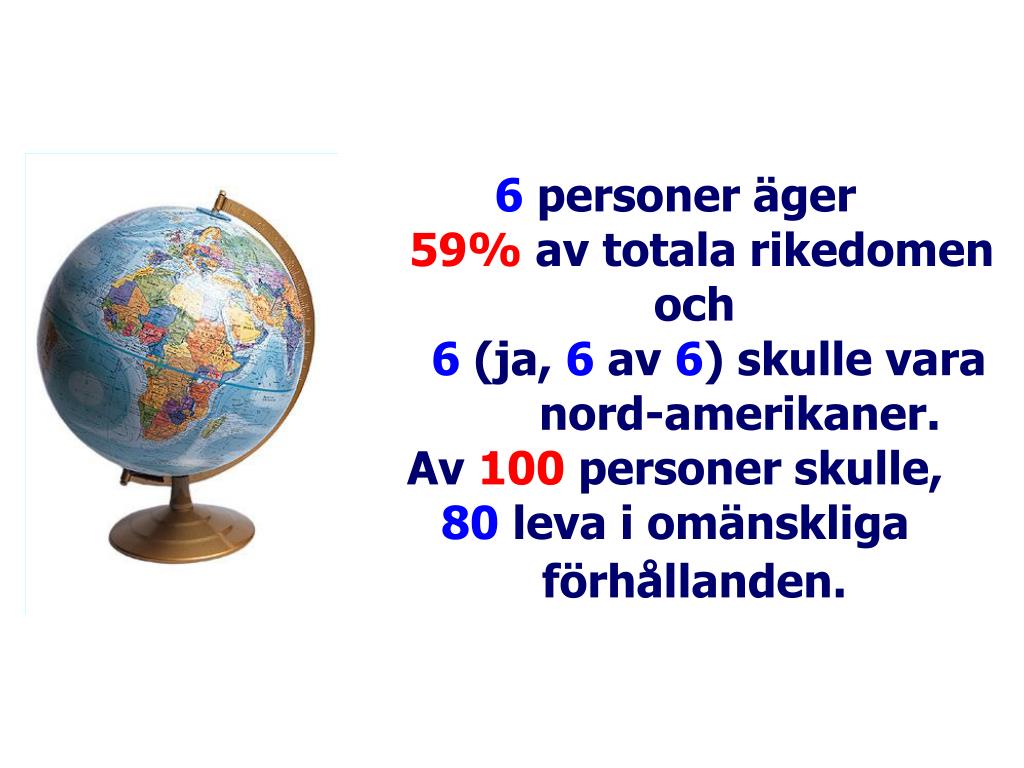 6 personer äger
59% av totala rikedomen
och
6 (ja, 6 av 6) skulle vara
nord-amerikaner.
Av 100 personer skulle,
80 leva i omänskliga
förhållanden.